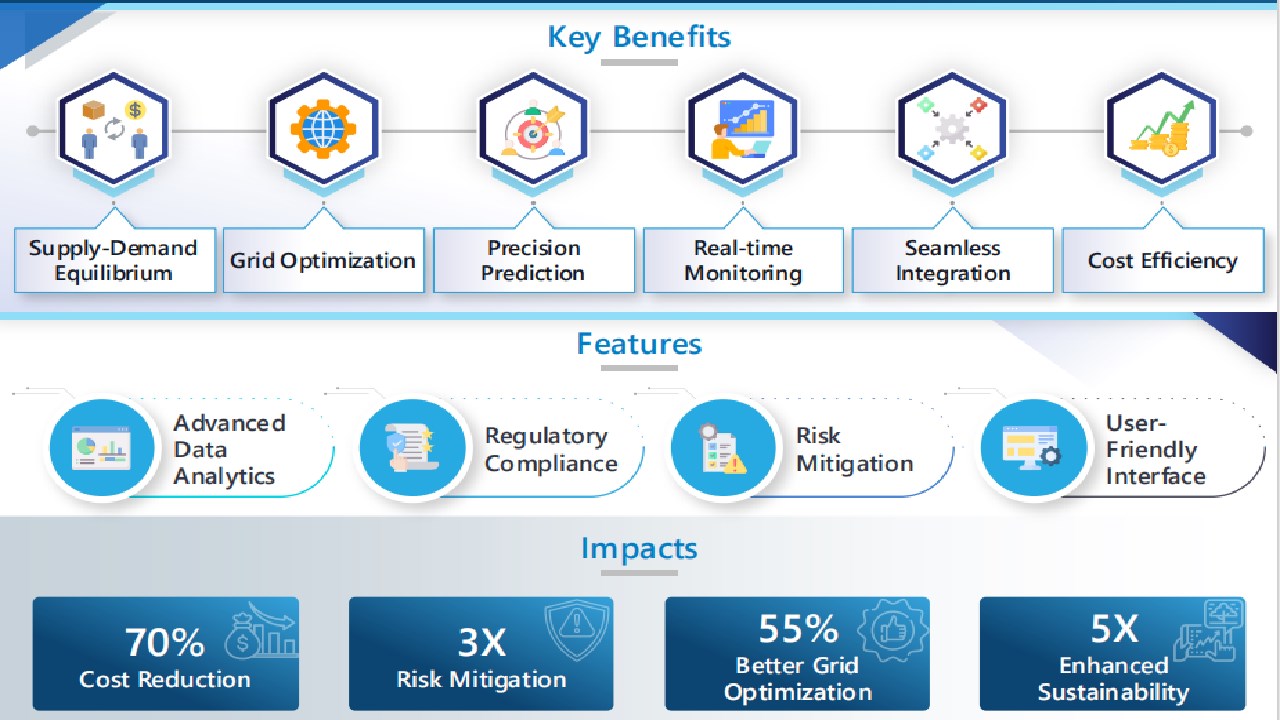 Key Benefits

Supply-Demand Equilibrium

Grid Optimization

Precision Prediction

Real-time Monitoring

Seamless Integration

Cost Efficiency

Features

Advanced Data Analytics

Regulatory Compliance

Risk Mitigation

User-Friendly Interface

Impacts

70%
Cost Reduction

3X
Risk Mitigation

55%
Better Grid Optimization

5X
Enhanced Sustainability